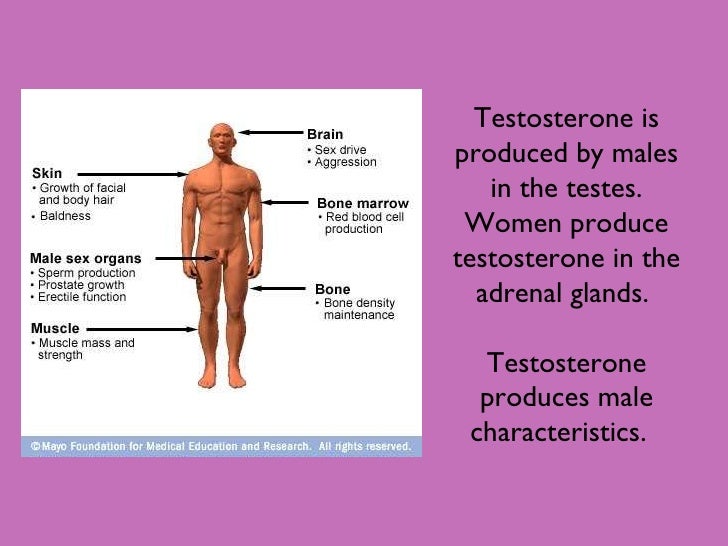 Skin
• Growth of facial and body hair
• Baldness

Male sex organs
• Sperm production
• Prostate growth
• Erectile function

Muscle
• Muscle mass and strength

Brain
• Sex drive
• Aggression

Bone marrow
• Red blood cell production

Bone
• Bone density maintenance

©Mayo Foundation for Medical Education and Research. All rights reserved.

Testosterone is produced by males in the testes. Women produce testosterone in the adrenal glands.

Testosterone produces male characteristics.